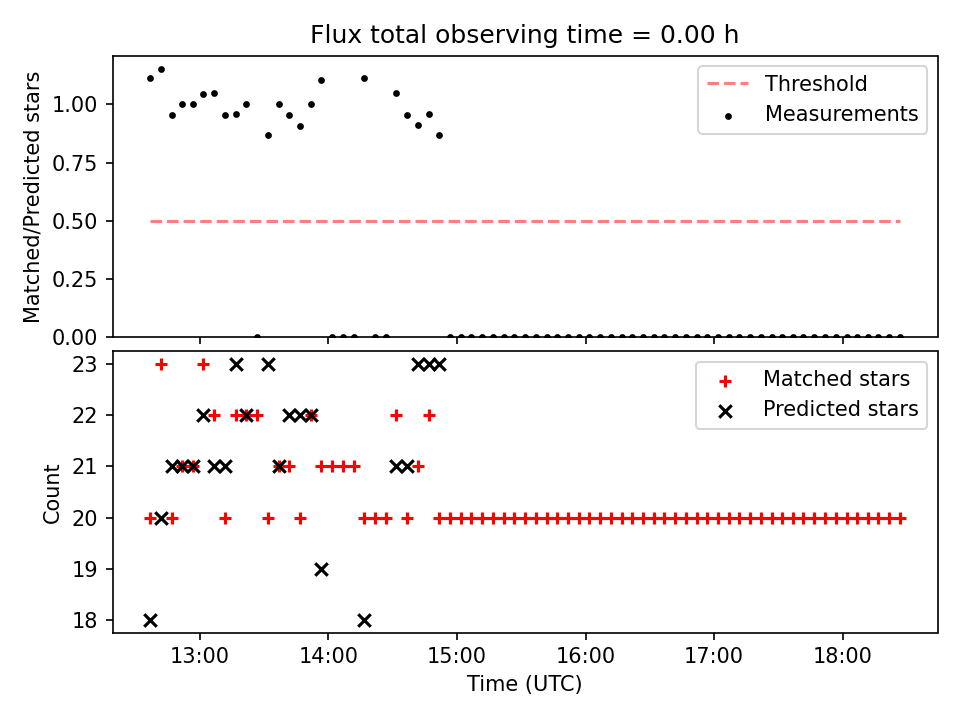 Flux total observing time = 0.00 h

Matched/Predicted stars

1.00
0.75
0.50
0.25
0.00

Threshold
Measurements

Count

23
22
21
20
19
18

Matched stars
Predicted stars

13:00
14:00
15:00
16:00
17:00
18:00

Time (UTC)